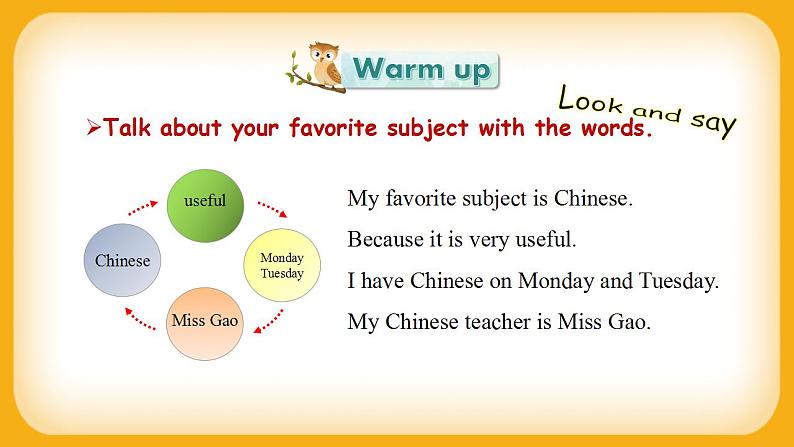 Warm up

Look and say

➢Talk about your favorite subject with the words.

useful

Monday
Tuesday

Miss Gao

Chinese

My favorite subject is Chinese.

Because it is very useful.

I have Chinese on Monday and Tuesday.

My Chinese teacher is Miss Gao.